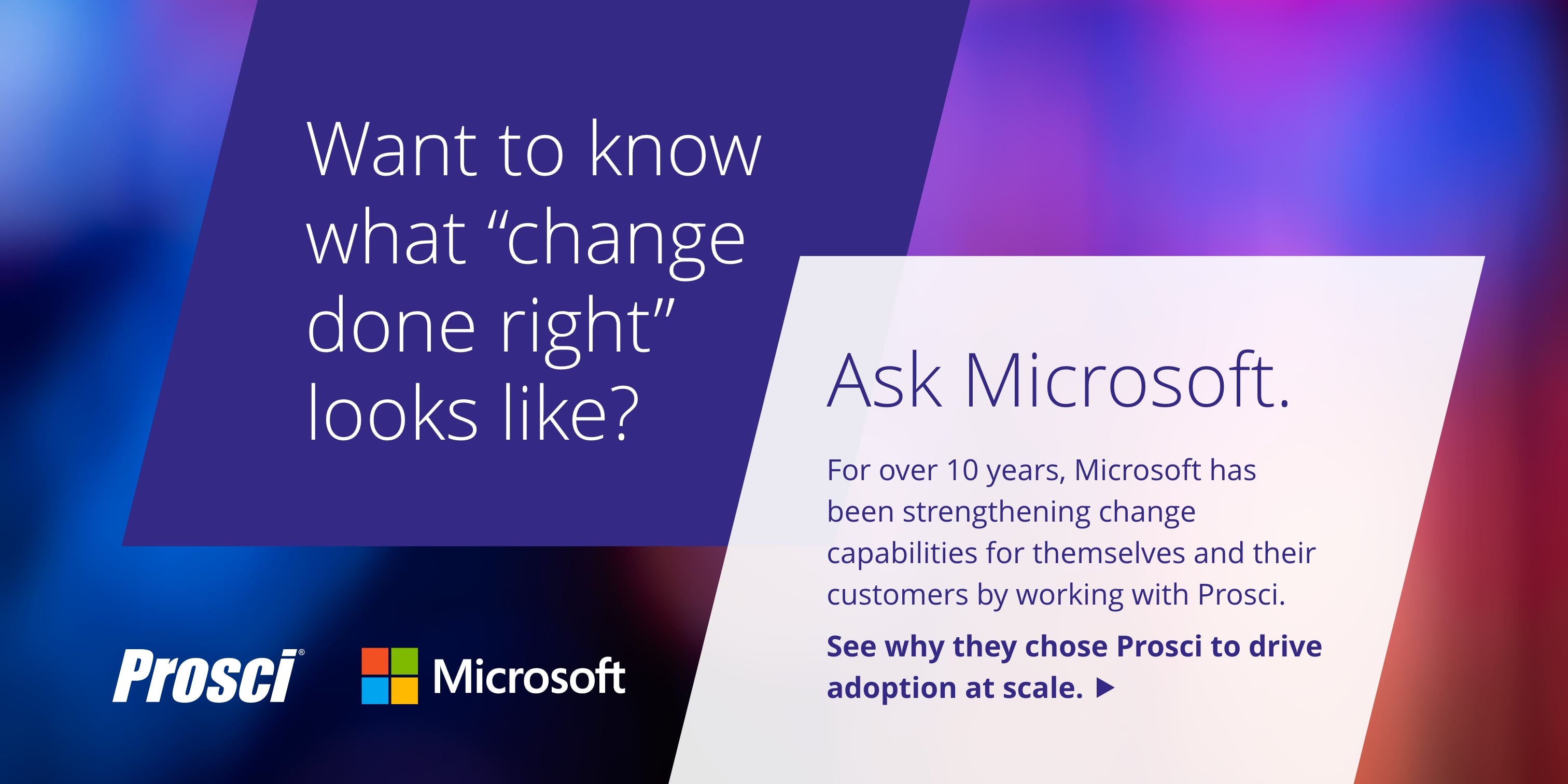 Want to know what “change done right” looks like?

Ask Microsoft.

For over 10 years, Microsoft has been strengthening change capabilities for themselves and their customers by working with Prosci.

See why they chose Prosci to drive adoption at scale. ▶

Prosci®

Microsoft